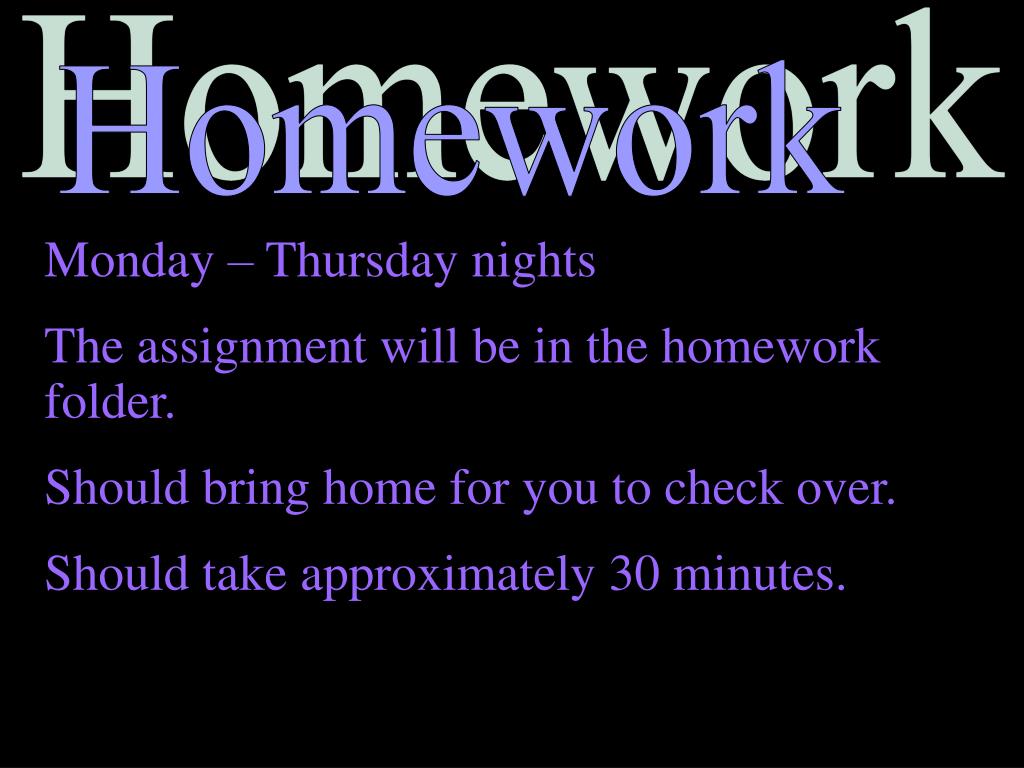 Homework

Homework

Monday – Thursday nights

The assignment will be in the homework folder.

Should bring home for you to check over.

Should take approximately 30 minutes.